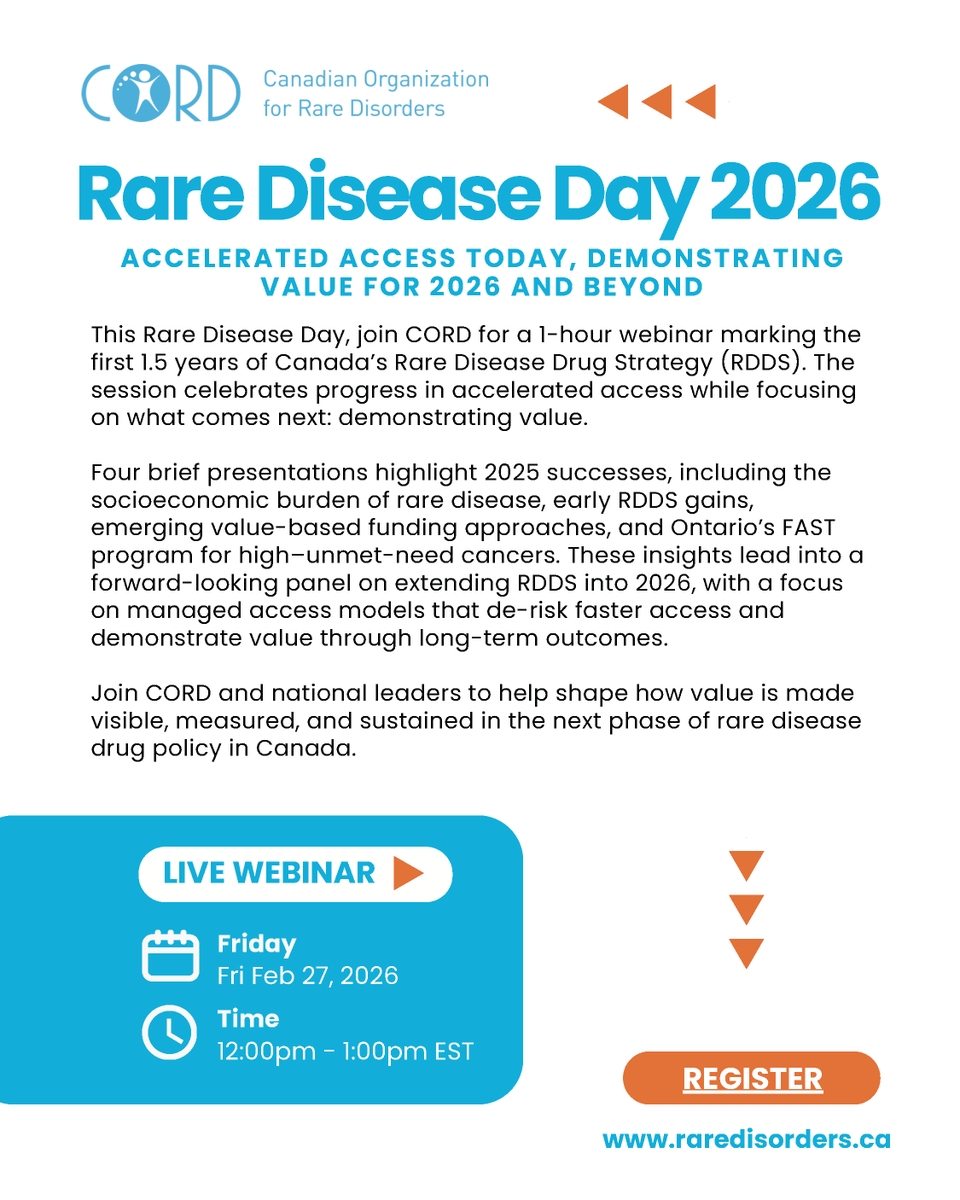 CORD Canadian Organization for Rare Disorders

Rare Disease Day 2026

ACCELERATED ACCESS TODAY, DEMONSTRATING VALUE FOR 2026 AND BEYOND

This Rare Disease Day, join CORD for a 1-hour webinar marking the first 1.5 years of Canada's Rare Disease Drug Strategy (RDDS). The session celebrates progress in accelerated access while focusing on what comes next: demonstrating value.

Four brief presentations highlight 2025 successes, including the socioeconomic burden of rare disease, early RDDS gains, emerging value-based funding approaches, and Ontario's FAST program for high–unmet-need cancers. These insights lead into a forward-looking panel on extending RDDS into 2026, with a focus on managed access models that de-risk faster access and demonstrate value through long-term outcomes.

Join CORD and national leaders to help shape how value is made visible, measured, and sustained in the next phase of rare disease drug policy in Canada.

LIVE WEBINAR

Friday
Fri Feb 27, 2026

Time
12:00pm - 1:00pm EST

REGISTER

www.raredisorders.ca